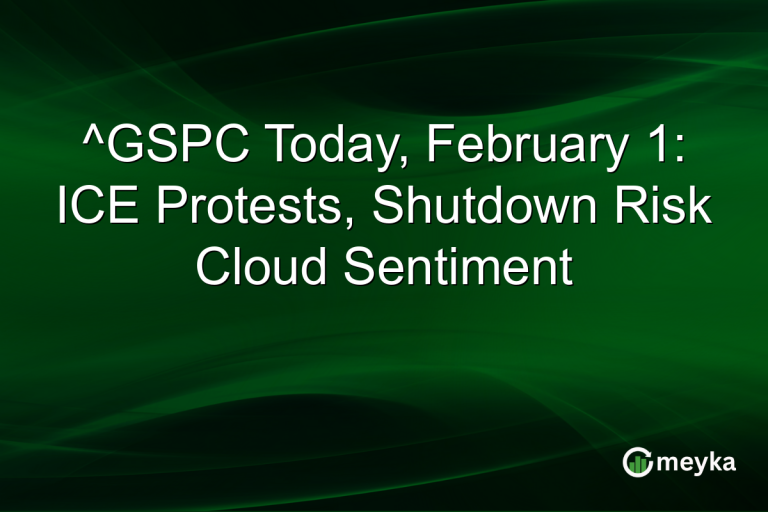 ^GSPC Today, February 1: ICE Protests, Shutdown Risk Cloud Sentiment

meyka